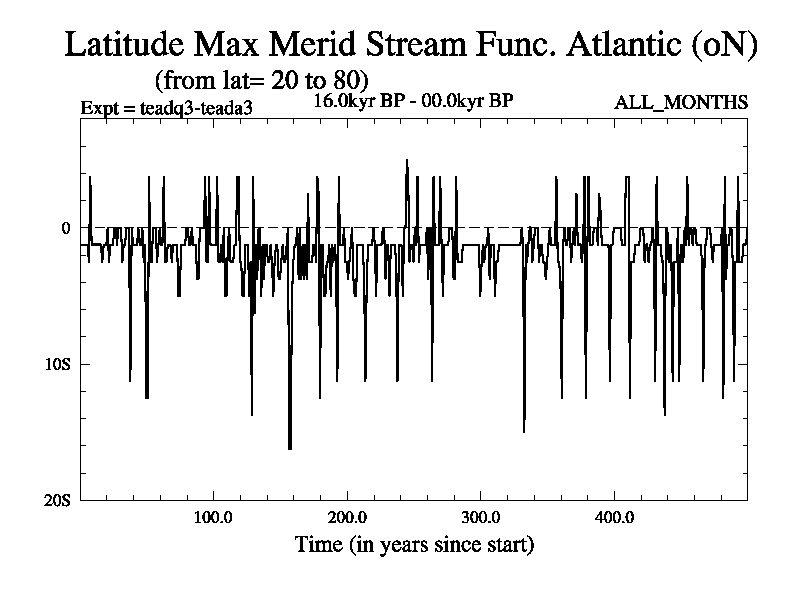 Latitude Max Merid Stream Func. Atlantic (oN)

(from lat= 20 to 80)

Expt = teadq3-teada3

16.0kyr BP - 00.0kyr BP

ALL_MONTHS

0

10S

20S

100.0

200.0

300.0

400.0

Time (in years since start)